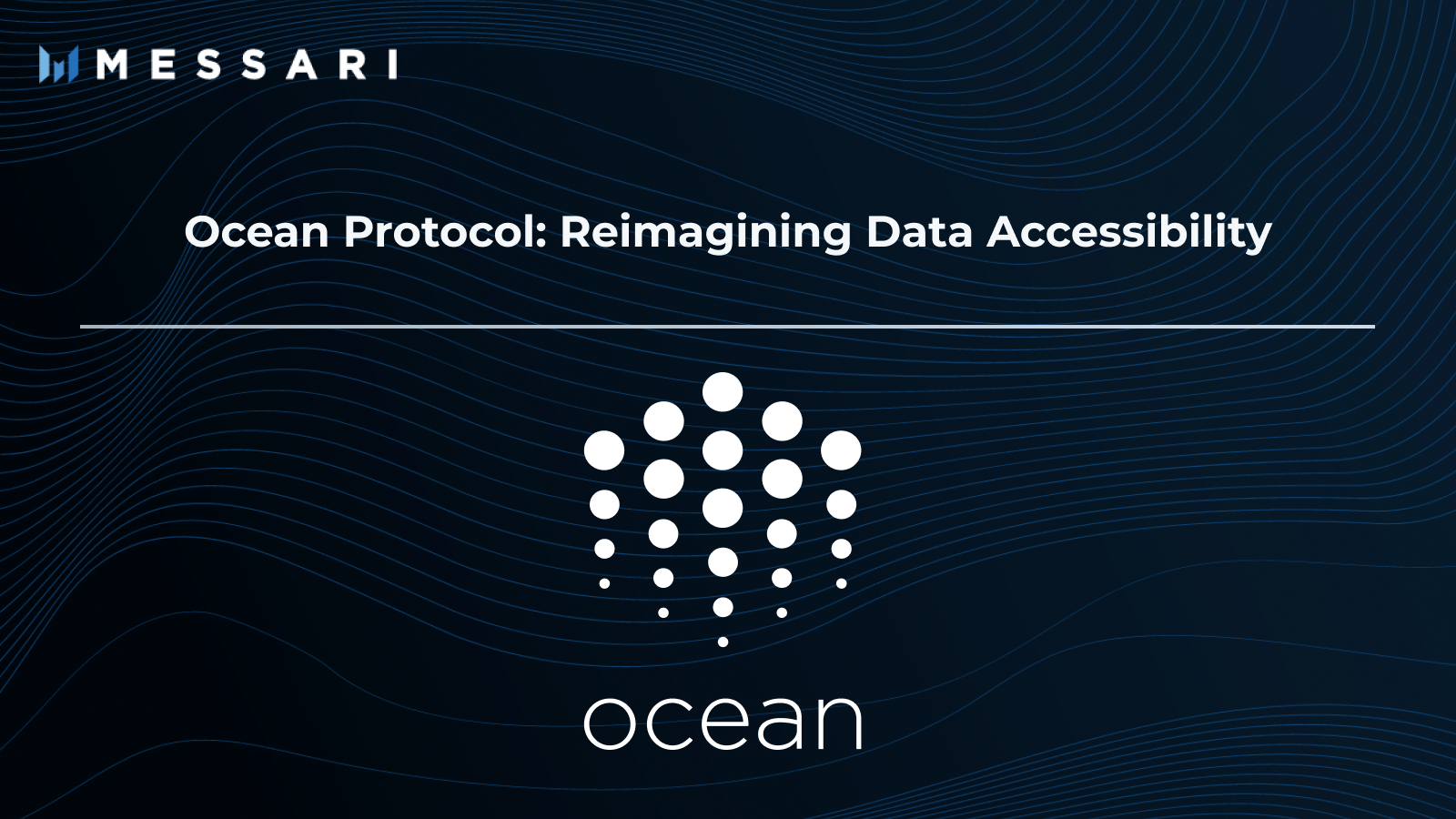 MESSARI

Ocean Protocol: Reimagining Data Accessibility

ocean